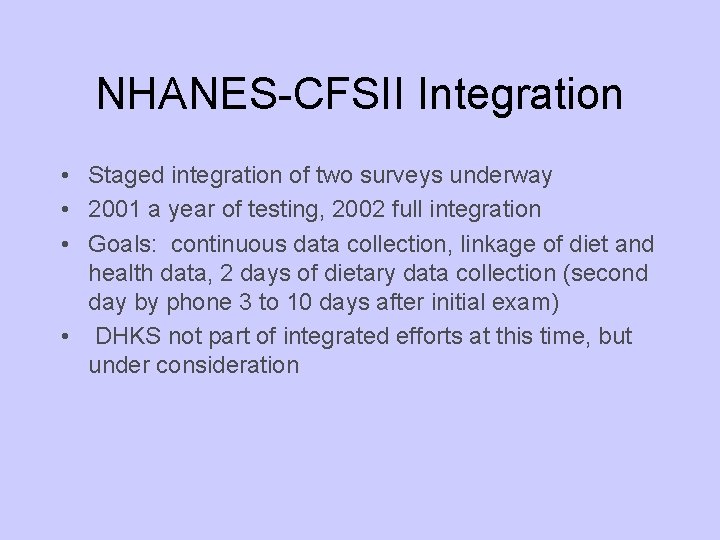 NHANES-CFSII Integration

• Staged integration of two surveys underway
• 2001 a year of testing, 2002 full integration
• Goals: continuous data collection, linkage of diet and health data, 2 days of dietary data collection (second day by phone 3 to 10 days after initial exam)
• DHKS not part of integrated efforts at this time, but under consideration